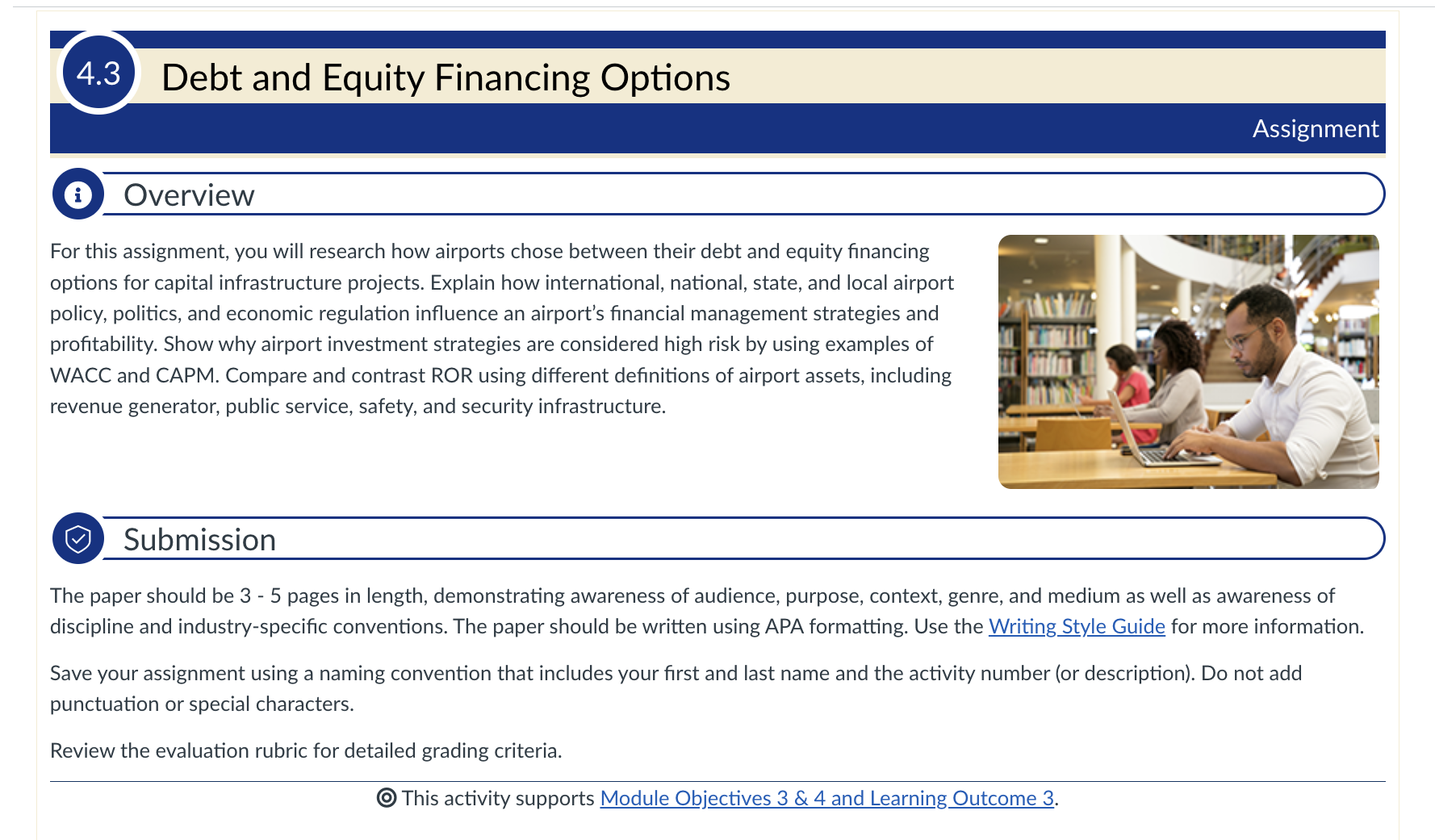 4.3 Debt and Equity Financing Options

Assignment

Overview

For this assignment, you will research how airports chose between their debt and equity financing options for capital infrastructure projects. Explain how international, national, state, and local airport policy, politics, and economic regulation influence an airport's financial management strategies and profitability. Show why airport investment strategies are considered high risk by using examples of WACC and CAPM. Compare and contrast ROR using different definitions of airport assets, including revenue generator, public service, safety, and security infrastructure.

Submission

The paper should be 3 - 5 pages in length, demonstrating awareness of audience, purpose, context, genre, and medium as well as awareness of discipline and industry-specific conventions. The paper should be written using APA formatting. Use the Writing Style Guide for more information.

Save your assignment using a naming convention that includes your first and last name and the activity number (or description). Do not add punctuation or special characters.

Review the evaluation rubric for detailed grading criteria.

This activity supports Module Objectives 3 & 4 and Learning Outcome 3.